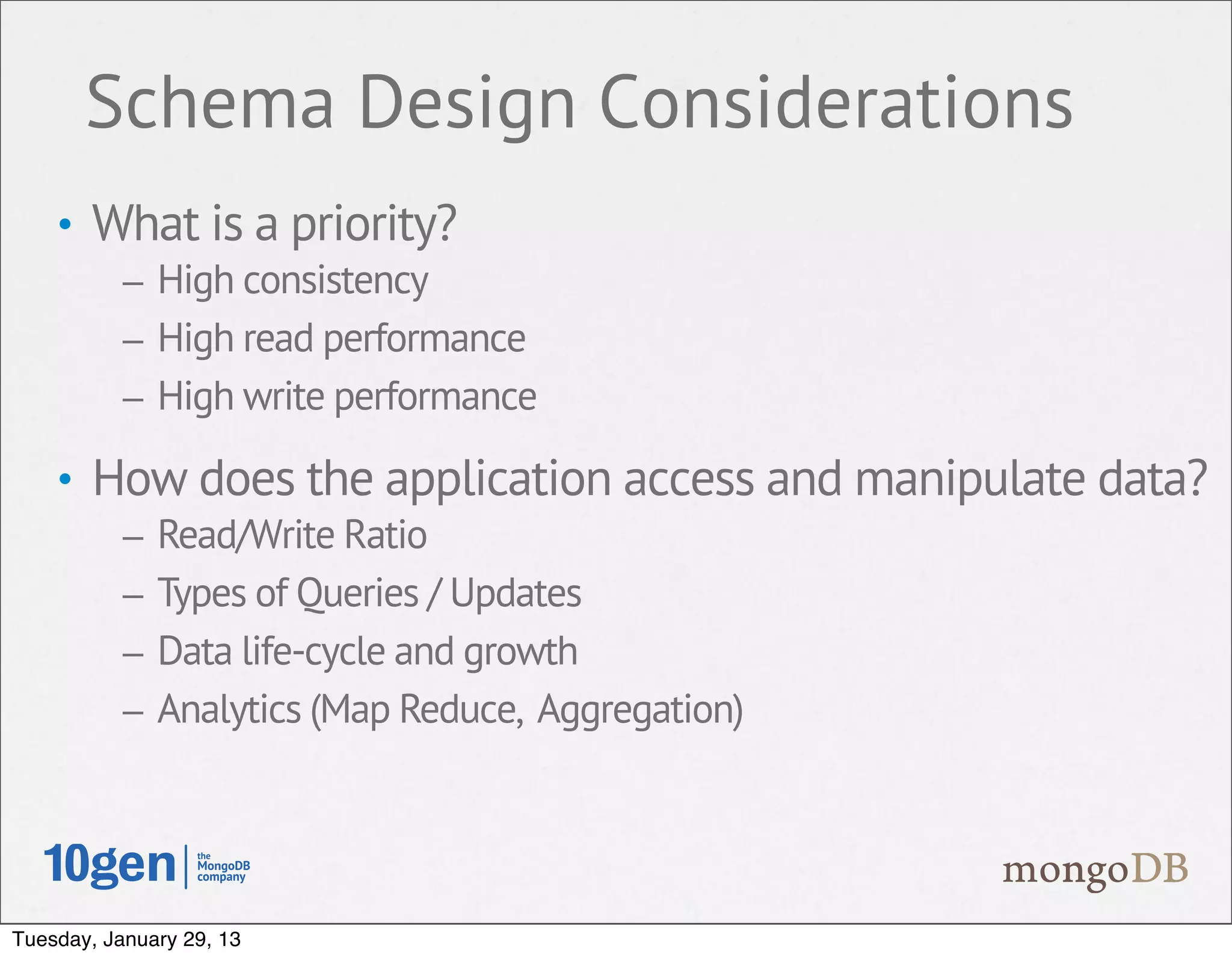 Schema Design Considerations

• What is a priority?
– High consistency
– High read performance
– High write performance

• How does the application access and manipulate data?
– Read/Write Ratio
– Types of Queries / Updates
– Data life-cycle and growth
– Analytics (Map Reduce, Aggregation)

10gen | the MongoDB company

mongoDB

Tuesday, January 29, 13